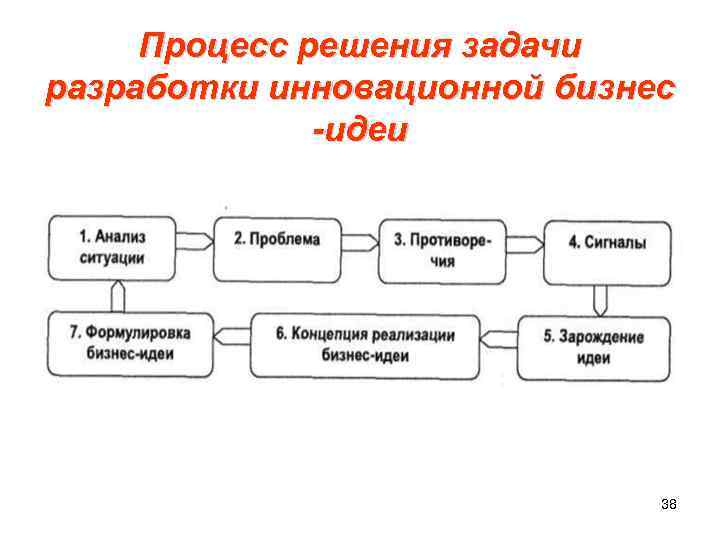 Процесс решения задачи разработки инновационной бизнес -идеи

1. Анализ ситуации

2. Проблема

3. Противоречия

4. Сигналы

5. Зарождение идеи

6. Концепция реализации бизнес-идеи

7. Формулировка бизнес-идеи

38